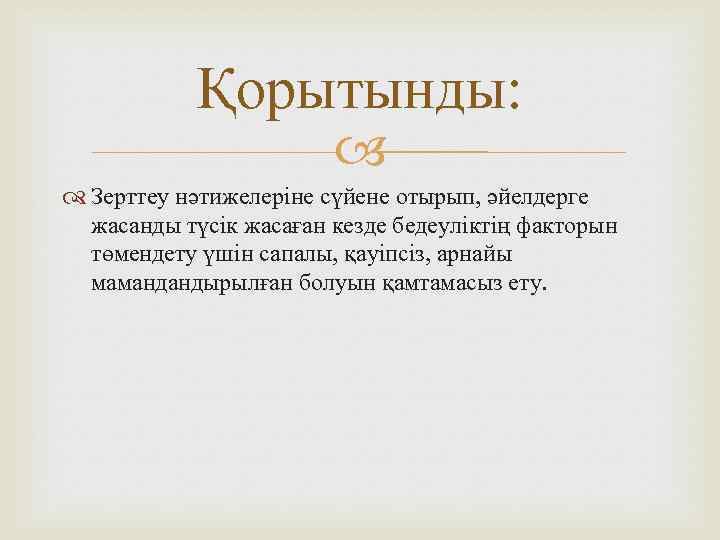 Қорытынды:

Зерттеу нәтижелеріне сүйене отырып, әйелдерге жасанды түсік жасаған кезде бедеуліктің факторын төмендету үшін сапалы, қауіпсіз, арнайы мамандандырылған болуын қамтамасыз ету.